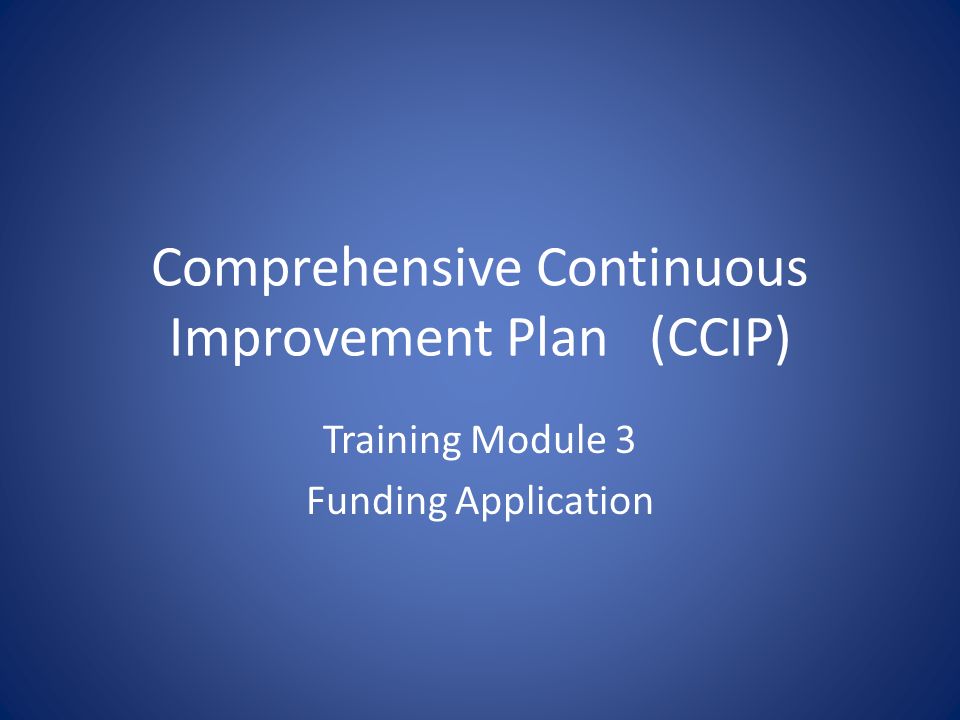 Comprehensive Continuous Improvement Plan (CCIP)

Training Module 3

Funding Application